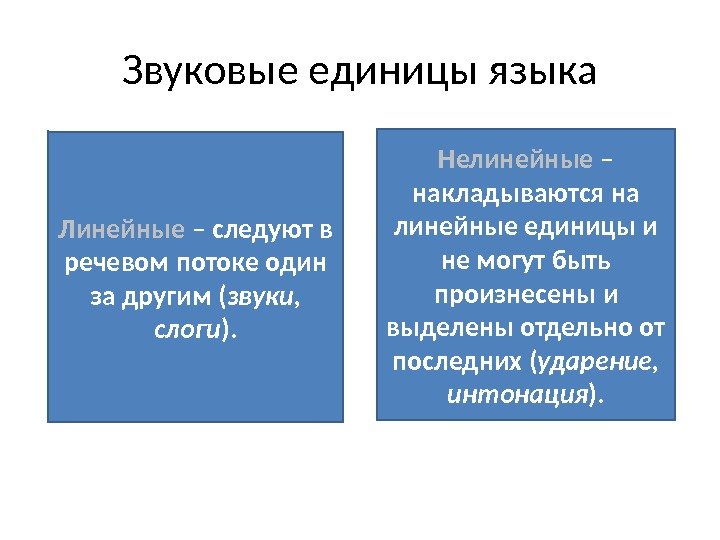 Звуковые единицы языка

Линейные – следуют в речевом потоке один за другим (звуки, слоги).

Нелинейные – накладываются на линейные единицы и не могут быть произнесены и выделены отдельно от последних (ударение, интонация).